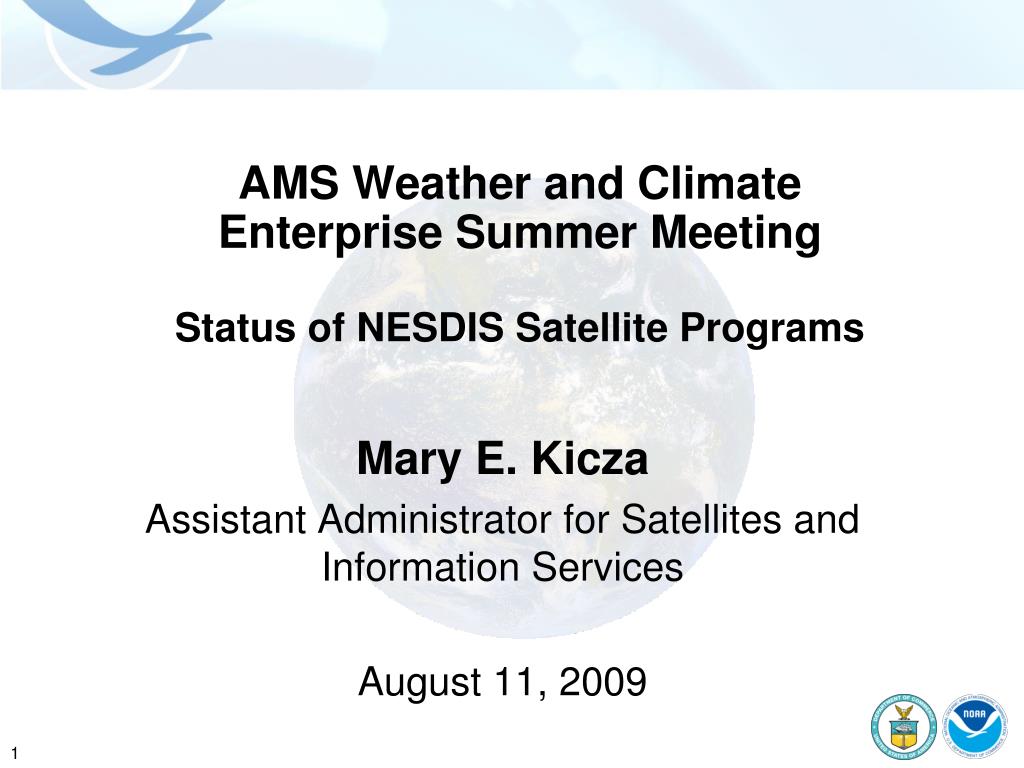 AMS Weather and Climate Enterprise Summer Meeting

Status of NESDIS Satellite Programs

Mary E. Kicza

Assistant Administrator for Satellites and Information Services

August 11, 2009

NOAA

1